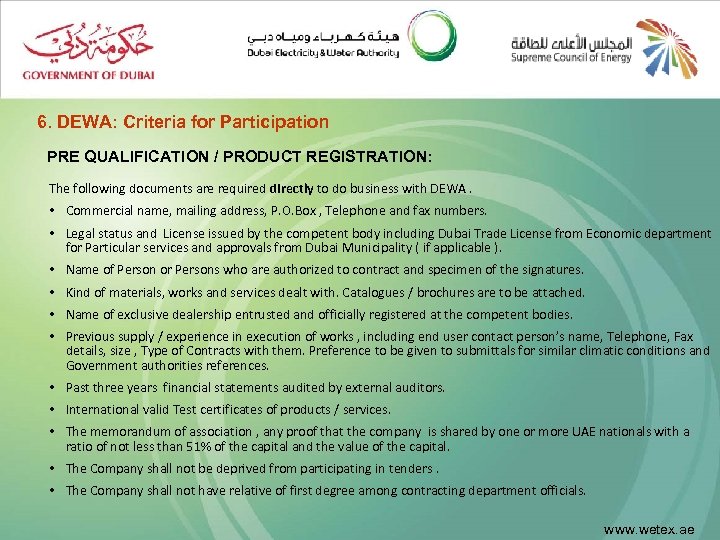 حكومة دبي
GOVERNMENT OF DUBAI

هيئة كهرباء ومياه دبي
Dubai Electricity & Water Authority

المجلس الأعلى للطاقة
Supreme Council of Energy

6. DEWA: Criteria for Participation

PRE QUALIFICATION / PRODUCT REGISTRATION:

The following documents are required directly to do business with DEWA .

• Commercial name, mailing address, P.O.Box , Telephone and fax numbers.

• Legal status and License issued by the competent body including Dubai Trade License from Economic department for Particular services and approvals from Dubai Municipality ( if applicable ).

• Name of Person or Persons who are authorized to contract and specimen of the signatures.

• Kind of materials, works and services dealt with. Catalogues / brochures are to be attached.

• Name of exclusive dealership entrusted and officially registered at the competent bodies.

• Previous supply / experience in execution of works , including end user contact person's name, Telephone, Fax details, size , Type of Contracts with them. Preference to be given to submittals for similar climatic conditions and Government authorities references.

• Past three years financial statements audited by external auditors.

• International valid Test certificates of products / services.

• The memorandum of association , any proof that the company is shared by one or more UAE nationals with a ratio of not less than 51% of the capital and the value of the capital.

• The Company shall not be deprived from participating in tenders .

• The Company shall not have relative of first degree among contracting department officials.

www.wetex.ae